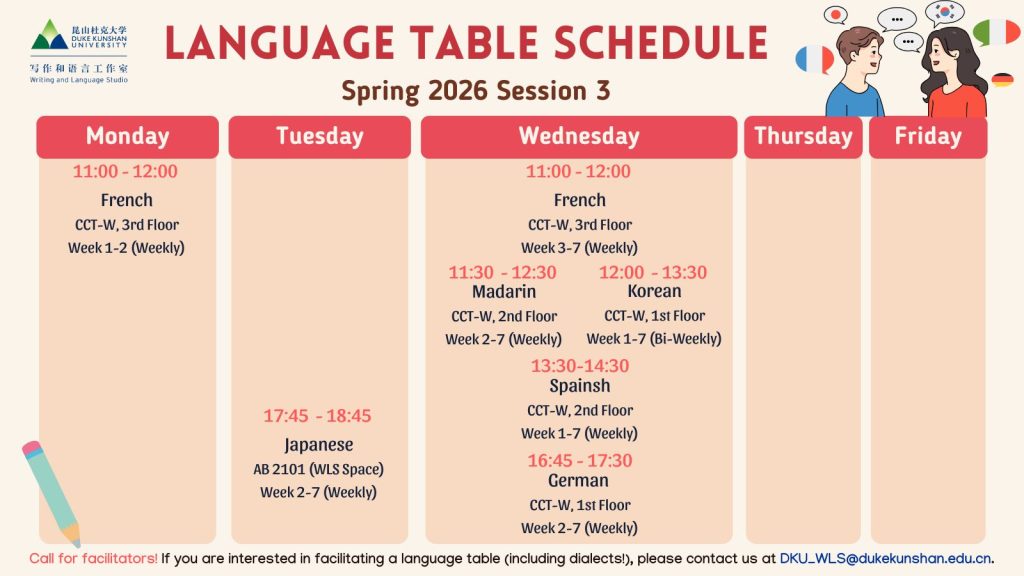 昆山杜克大学
DUKE KUNSHAN UNIVERSITY
写作和语言工作室
Writing and Language Studio

LANGUAGE TABLE SCHEDULE

Spring 2026 Session 3

Monday

11:00 - 12:00
French
CCT-W, 3rd Floor
Week 1-2 (Weekly)

Tuesday

17:45 - 18:45
Japanese
AB 2101 (WLS Space)
Week 2-7 (Weekly)

Wednesday

11:00 - 12:00
French
CCT-W, 3rd Floor
Week 3-7 (Weekly)

11:30 - 12:30
Madarin
CCT-W, 2nd Floor
Week 2-7 (Weekly)

12:00 - 13:30
Korean
CCT-W, 1st Floor
Week 1-7 (Bi-Weekly)

13:30-14:30
Spainsh
CCT-W, 2nd Floor
Week 1-7 (Weekly)

16:45 - 17:30
German
CCT-W, 1st Floor
Week 2-7 (Weekly)

Thursday

Friday

Call for facilitators! If you are interested in facilitating a language table (including dialects!), please contact us at DKU_WLS@dukekunshan.edu.cn.